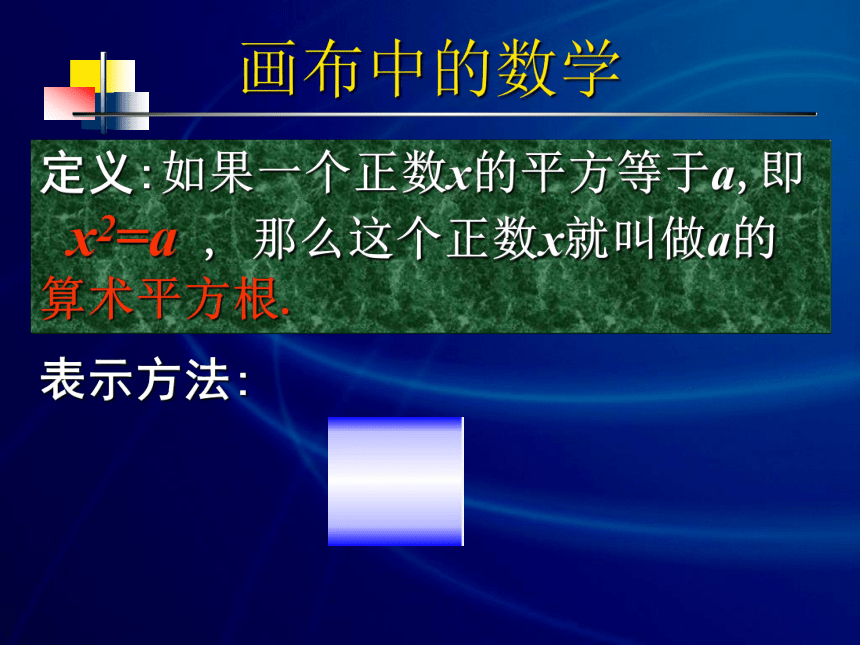 画布中的数学

定义: 如果一个正数$x$的平方等于$a$, 即 $x^2=a$ ， 那么这个正数$x$就叫做$a$的算术平方根.

表示方法: